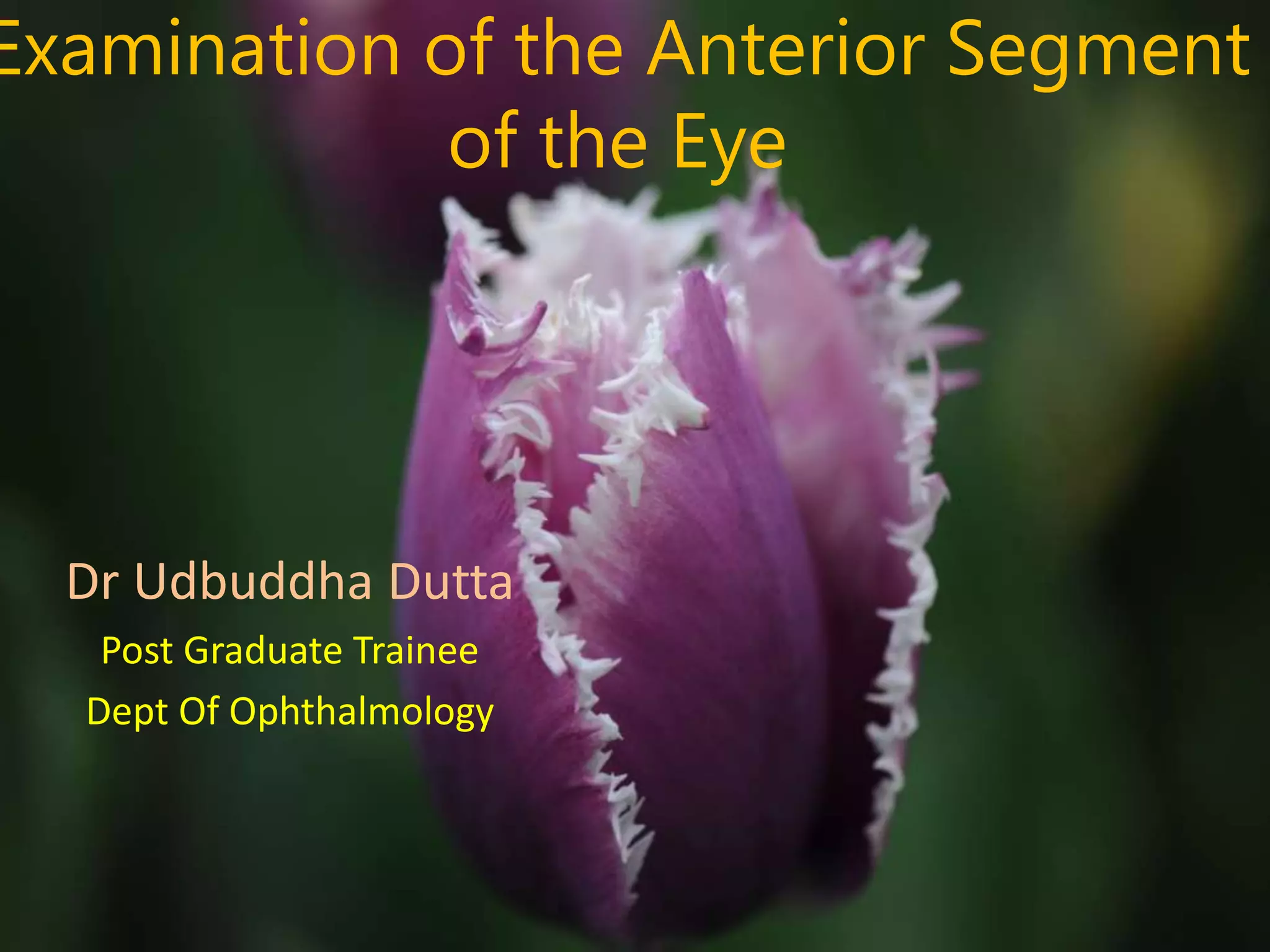 Examination of the Anterior Segment of the Eye

Dr Udbuddha Dutta
Post Graduate Trainee
Dept Of Ophthalmology